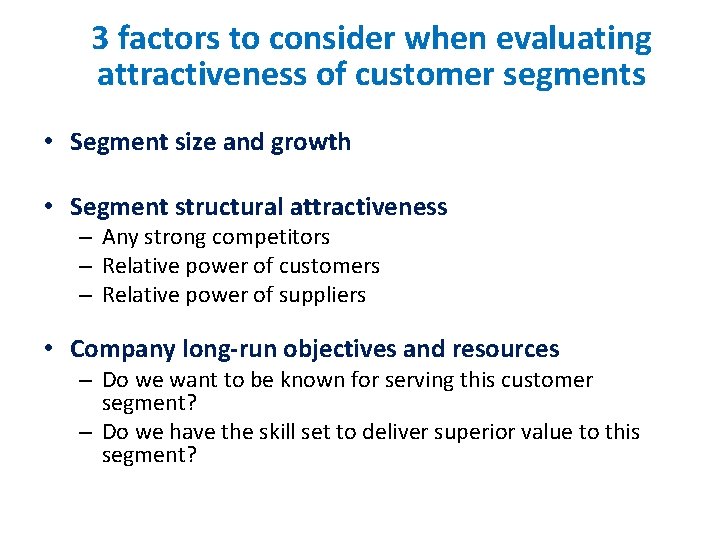 3 factors to consider when evaluating attractiveness of customer segments

• Segment size and growth

• Segment structural attractiveness
– Any strong competitors
– Relative power of customers
– Relative power of suppliers

• Company long-run objectives and resources
– Do we want to be known for serving this customer segment?
– Do we have the skill set to deliver superior value to this segment?